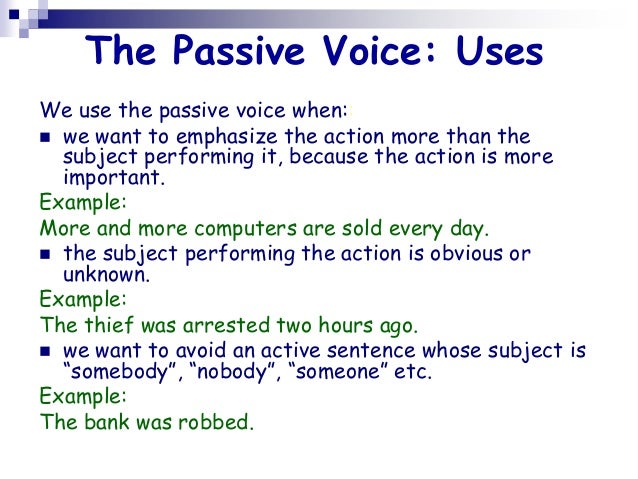 The Passive Voice: Uses

We use the passive voice when:

■ we want to emphasize the action more than the subject performing it, because the action is more important.

Example:

More and more computers are sold every day.

■ the subject performing the action is obvious or unknown.

Example:

The thief was arrested two hours ago.

■ we want to avoid an active sentence whose subject is "somebody", "nobody", "someone" etc.

Example:

The bank was robbed.